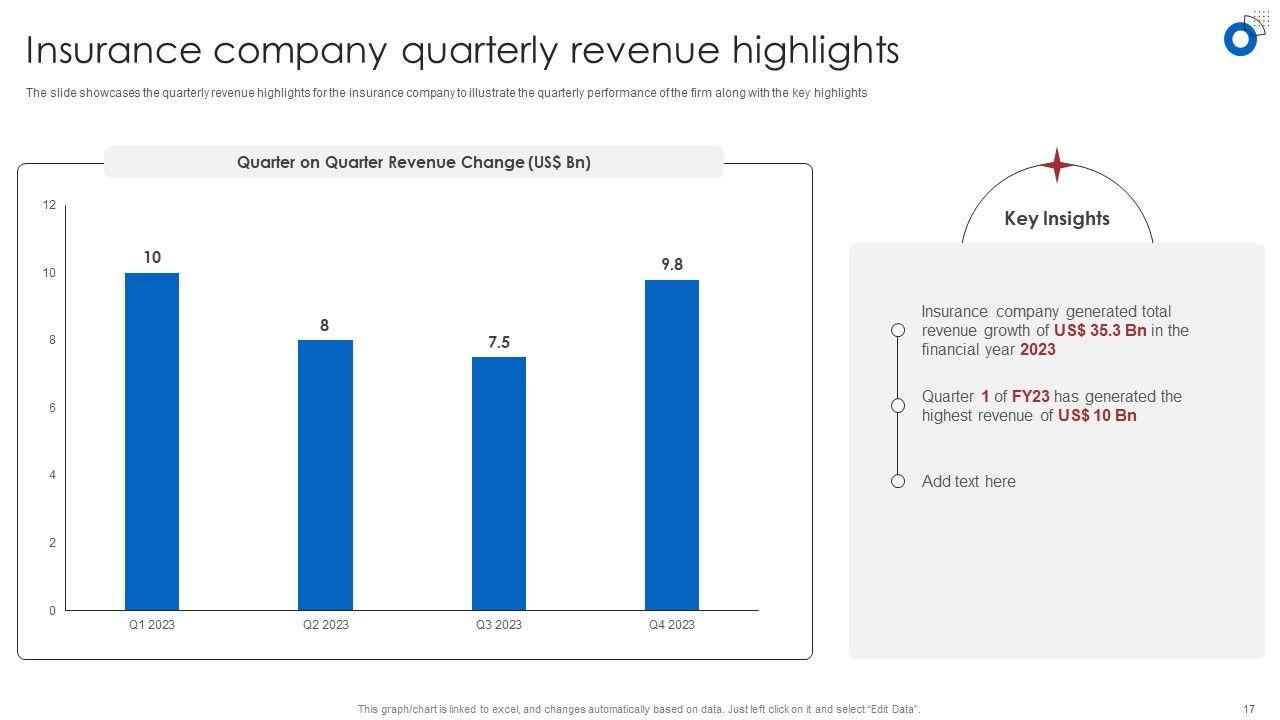 Insurance company quarterly revenue highlights

The slide showcases the quarterly revenue highlights for the insurance company to illustrate the quarterly performance of the firm along with the key highlights

Quarter on Quarter Revenue Change (US$ Bn)

12
10
8
6
4
2
0

10
8
7.5
9.8

Q1 2023
Q2 2023
Q3 2023
Q4 2023

Key Insights

Insurance company generated total revenue growth of US$ 35.3 Bn in the financial year 2023

Quarter 1 of FY23 has generated the highest revenue of US$ 10 Bn

Add text here

This graph/chart is linked to excel, and changes automatically based on data. Just left click on it and select "Edit Data".

17